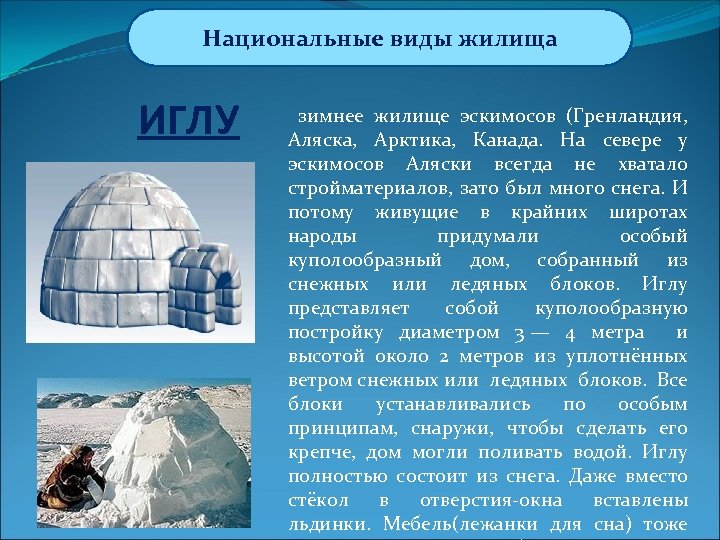 Национальные виды жилища

ИГЛУ

зимнее жилище эскимосов (Гренландия, Аляска, Арктика, Канада. На севере у эскимосов Аляски всегда не хватало стройматериалов, зато был много снега. И потому живущие в крайних широтах народы придумали особый куполообразный дом, собранный из снежных или ледяных блоков. Иглу представляет собой куполообразную постройку диаметром 3 — 4 метра и высотой около 2 метров из уплотнённых ветром снежных или ледяных блоков. Все блоки устанавливались по особым принципам, снаружи, чтобы сделать его крепче, дом могли поливать водой. Иглу полностью состоит из снега. Даже вместо стёкол в отверстия-окна вставлены льдинки. Мебель(лежанки для сна) тоже